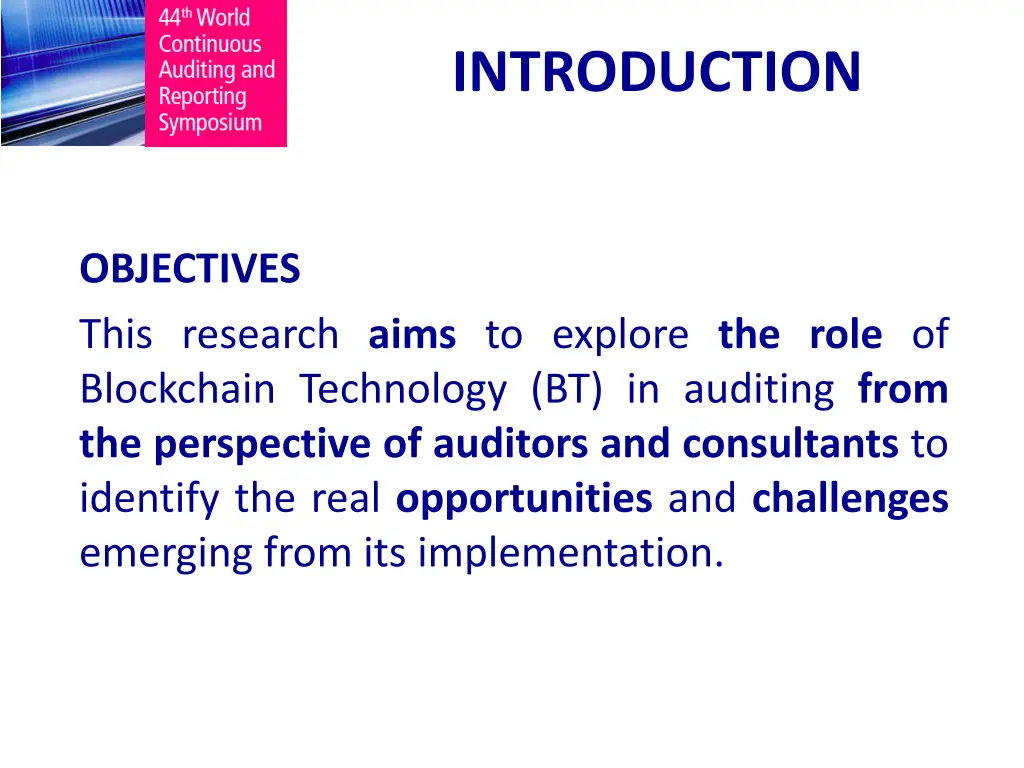 44th World Continuous Auditing and Reporting Symposium

INTRODUCTION

OBJECTIVES

This research aims to explore the role of Blockchain Technology (BT) in auditing from the perspective of auditors and consultants to identify the real opportunities and challenges emerging from its implementation.